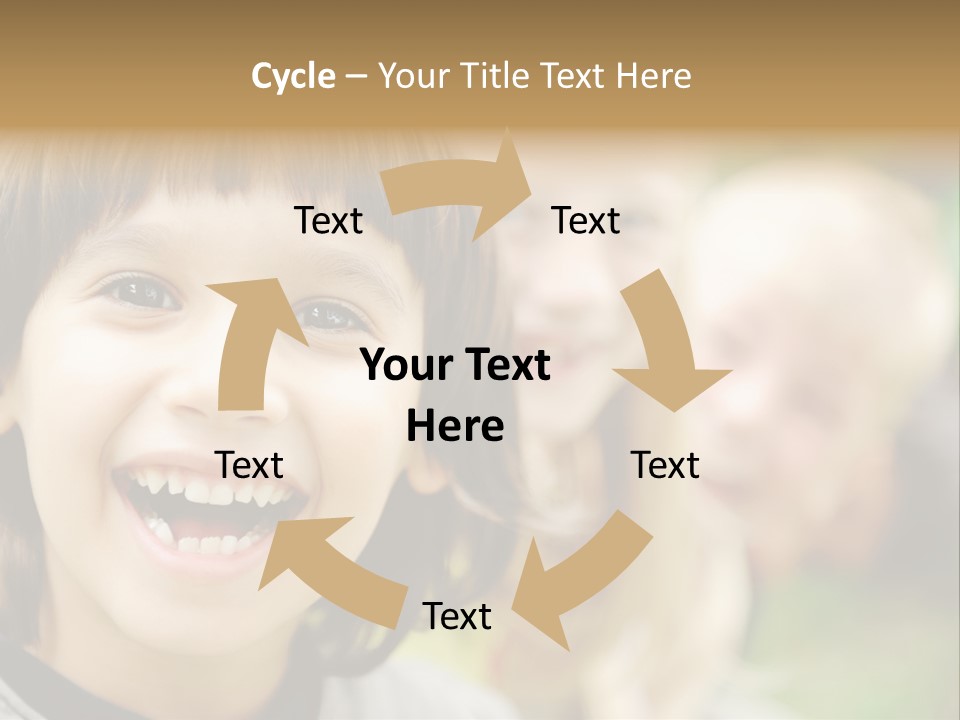 Cycle – Your Title Text Here

Text

Text

Your Text Here

Text

Text

Text